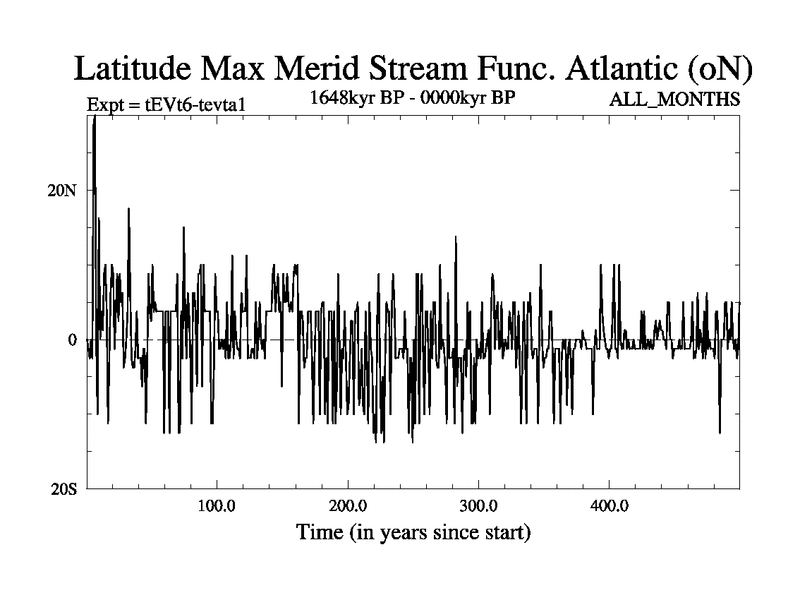 Latitude Max Merid Stream Func. Atlantic (oN)

Expt = tEVt6-tevta1

1648kyr BP - 0000kyr BP

ALL_MONTHS

20N

0

20S

100.0

200.0

300.0

400.0

Time (in years since start)